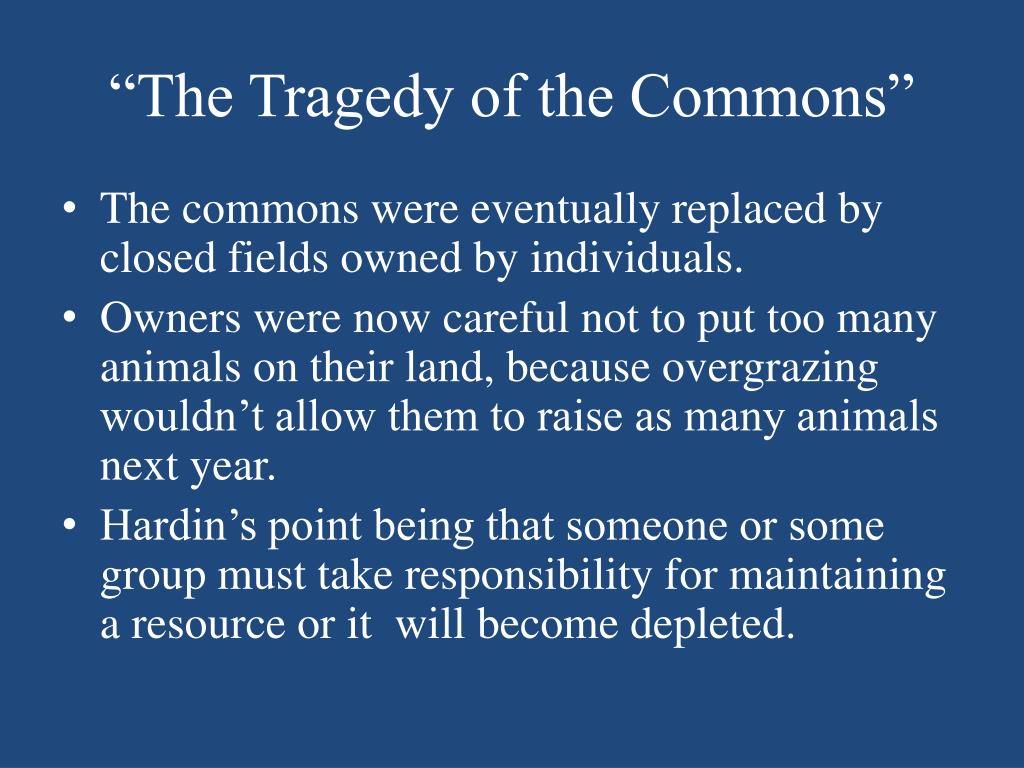 “The Tragedy of the Commons”

• The commons were eventually replaced by closed fields owned by individuals.
• Owners were now careful not to put too many animals on their land, because overgrazing wouldn’t allow them to raise as many animals next year.
• Hardin’s point being that someone or some group must take responsibility for maintaining a resource or it will become depleted.